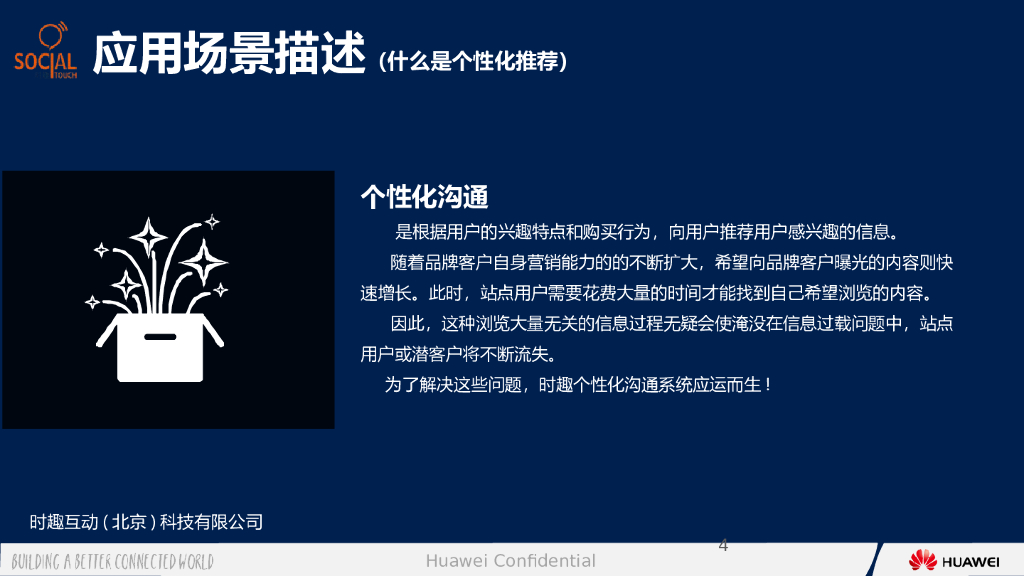 SOCIAL TOUCH

应用场景描述（什么是个性化推荐）

个性化沟通

是根据用户的兴趣特点和购买行为，向用户推荐用户感兴趣的信息。

随着品牌客户自身营销能力的的不断扩大，希望向品牌客户曝光的内容则快速增长。此时，站点用户需要花费大量的时间才能找到自己希望浏览的内容。

因此，这种浏览大量无关的信息过程无疑会使淹没在信息过载问题中，站点用户或潜客户将不断流失。

为了解决这些问题，时趣个性化沟通系统应运而生！

时趣互动（北京）科技有限公司

BUILDING A BETTER CONNECTED WORLD

Huawei Confidential

4

HUAWEI